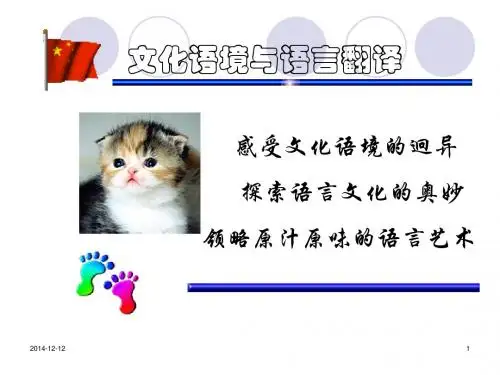 文化语境与语言翻译

感受文化语境的迥异
探索语言文化的奥妙
领略原汁原味的语言艺术

2014-12-12

1